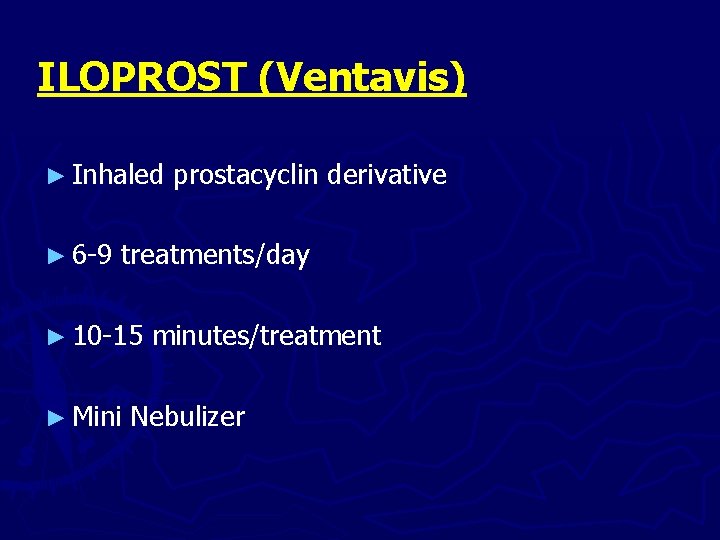 ILOPROST (Ventavis)

► Inhaled prostacyclin derivative

► 6-9 treatments/day

► 10-15 minutes/treatment

► Mini Nebulizer